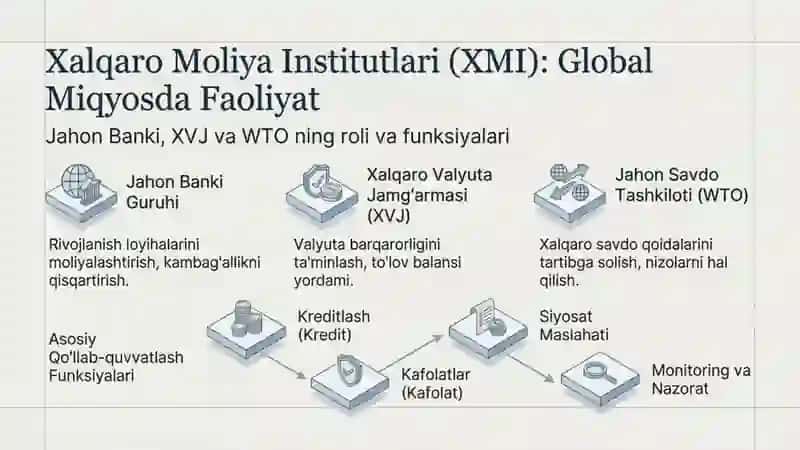 Xalqaro Moliya Institutlari (XMI): Global Miqyosda Faoliyat

Jahon Banki, XVJ va WTO ning roli va funksiyalari

Jahon Banki Guruhi

Rivojlanish loyihalarini moliyalashtirish, kambag'allikni qisqartirish.

Xalqaro Valyuta Jamg'armasi (XVJ)

Valyuta barqarorligini ta'minlash, to'lov balansi yordami.

Jahon Savdo Tashkiloti (WTO)

Xalqaro savdo qoidalarini tartibga solish, nizolarni hal qilish.

Asosiy Qo'llab-quvvatlash Funksiyalari

Kreditlash (Kredit)

Kafolatlar (Kafolat)

Siyosat Maslahati

Monitoring va Nazorat